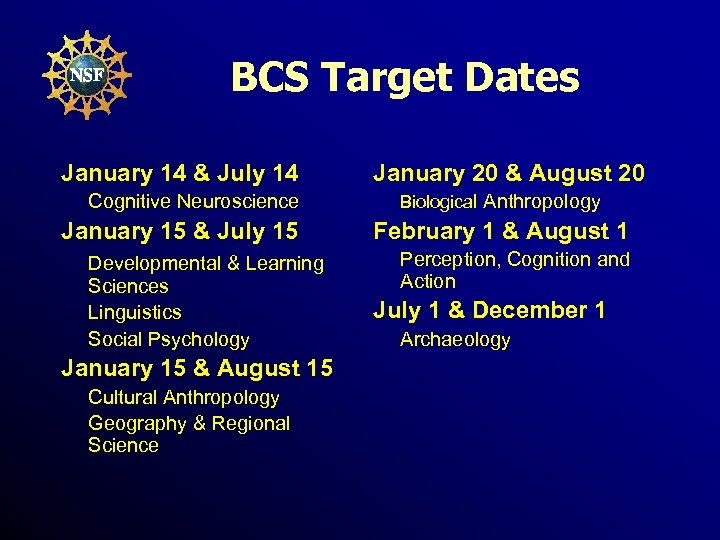 NSF

BCS Target Dates

January 14 & July 14
Cognitive Neuroscience

January 15 & July 15
Developmental & Learning Sciences
Linguistics
Social Psychology

January 15 & August 15
Cultural Anthropology
Geography & Regional Science

January 20 & August 20
Biological Anthropology

February 1 & August 1
Perception, Cognition and Action

July 1 & December 1
Archaeology